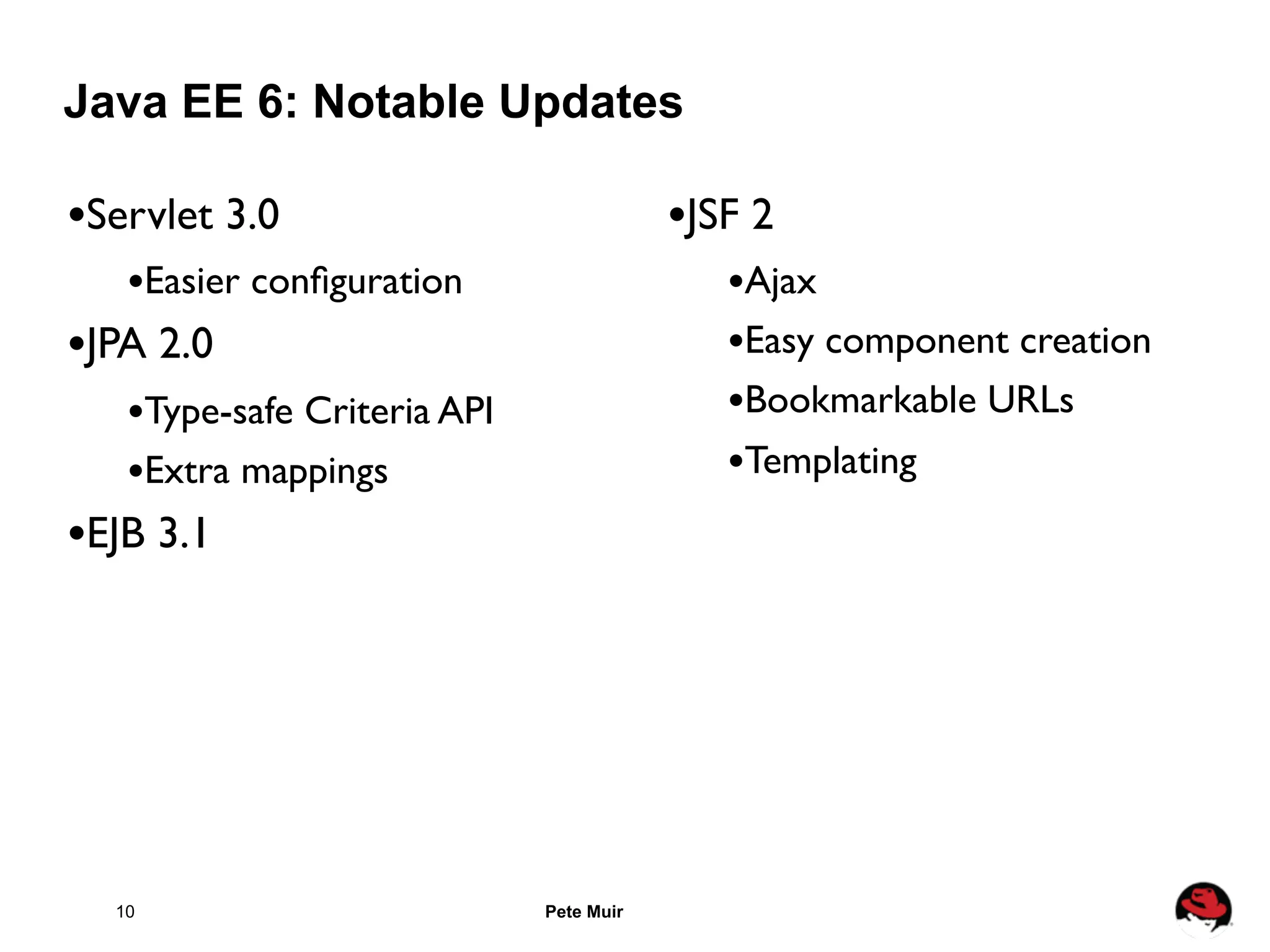 Java EE 6: Notable Updates

•Servlet 3.0

•Easier configuration

•JPA 2.0

•Type-safe Criteria API

•Extra mappings

•EJB 3.1

•JSF 2

•Ajax

•Easy component creation

•Bookmarkable URLs

•Templating

10

Pete Muir